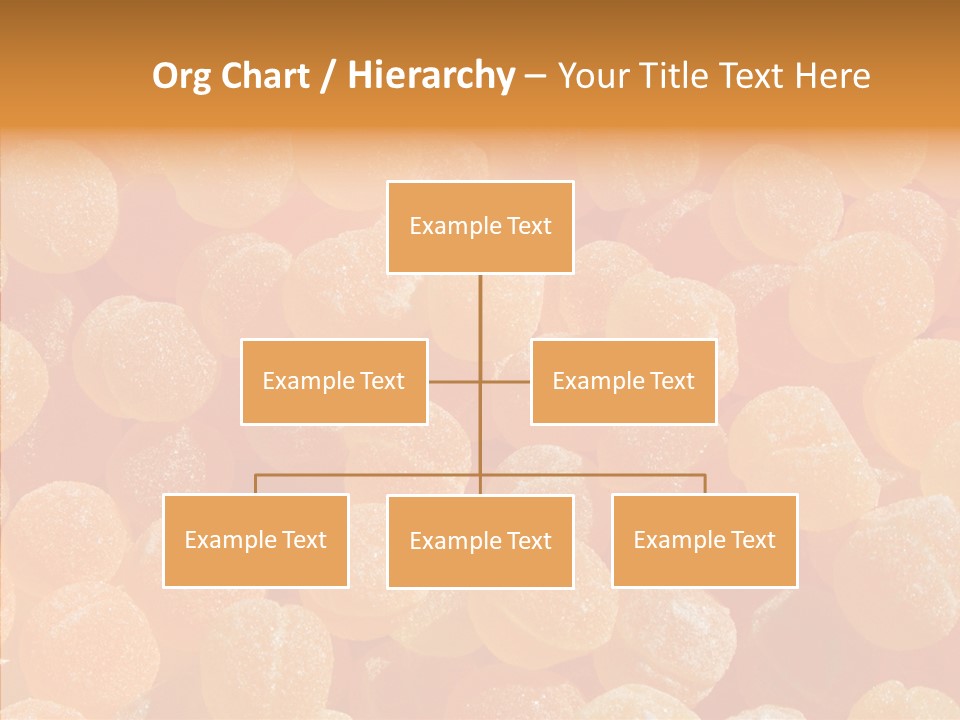 Org Chart / Hierarchy – Your Title Text Here

Example Text

Example Text

Example Text

Example Text

Example Text

Example Text